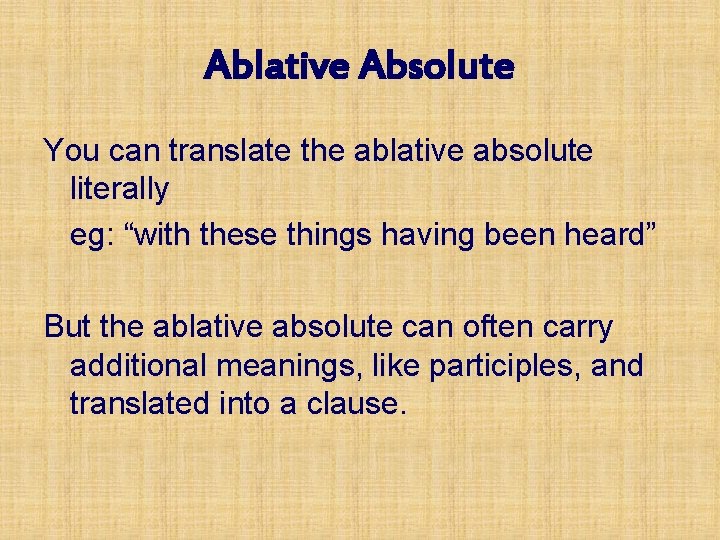 Ablative Absolute

You can translate the ablative absolute literally

eg: “with these things having been heard”

But the ablative absolute can often carry additional meanings, like participles, and translated into a clause.